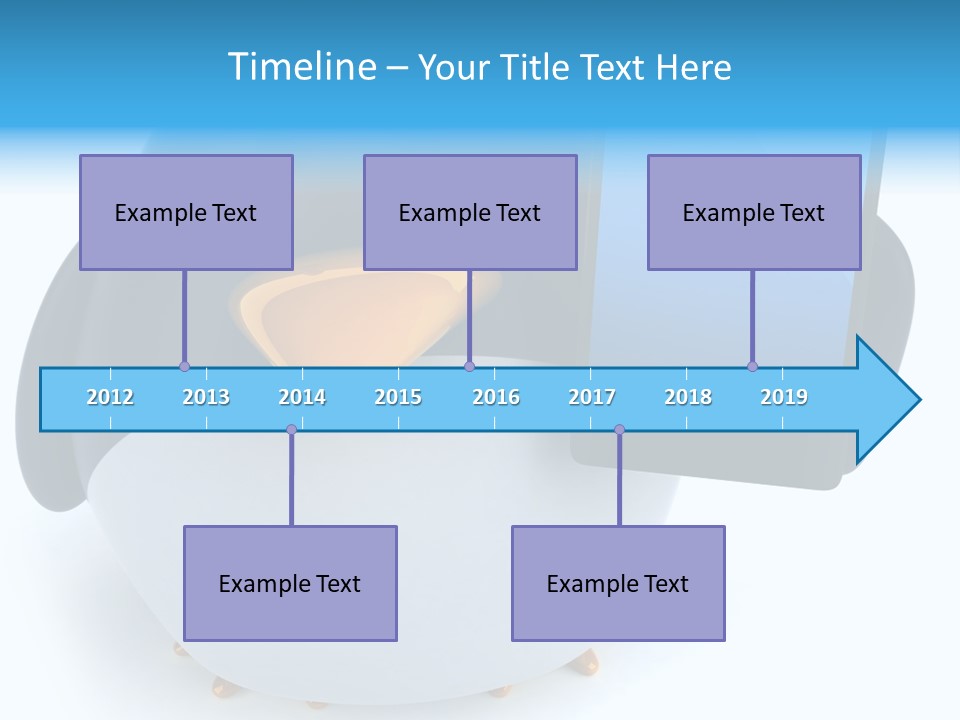 Timeline – Your Title Text Here

Example Text

Example Text

Example Text

2012 2013 2014 2015 2016 2017 2018 2019

Example Text

Example Text